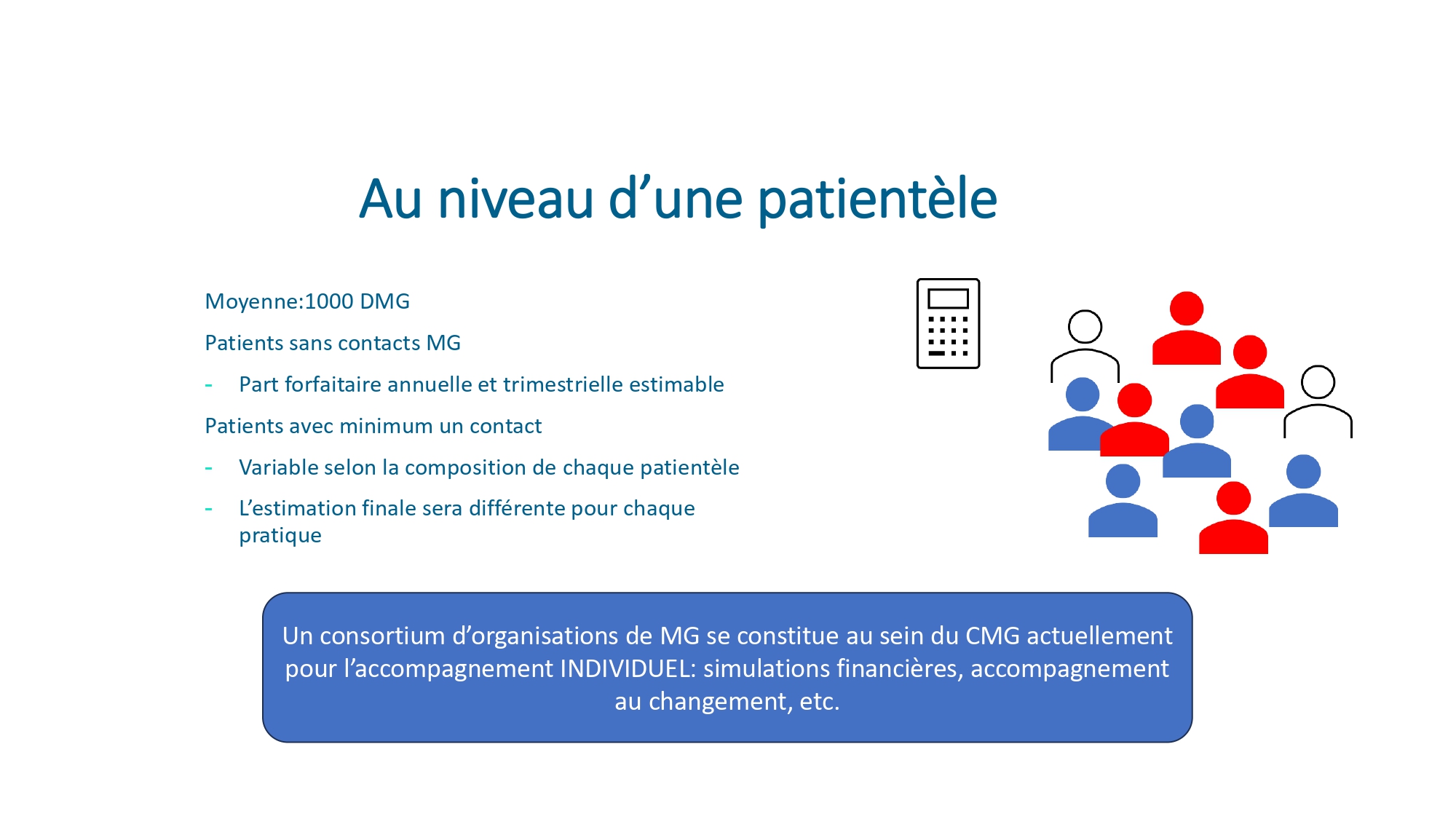 Au niveau d’une patientèle

Moyenne:1000 DMG

Patients sans contacts MG

- Part forfaitaire annuelle et trimestrielle estimable

Patients avec minimum un contact

- Variable selon la composition de chaque patientèle

- L’estimation finale sera différente pour chaque pratique

Un consortium d’organisations de MG se constitue au sein du CMG actuellement pour l’accompagnement INDIVIDUEL: simulations financières, accompagnement au changement, etc.